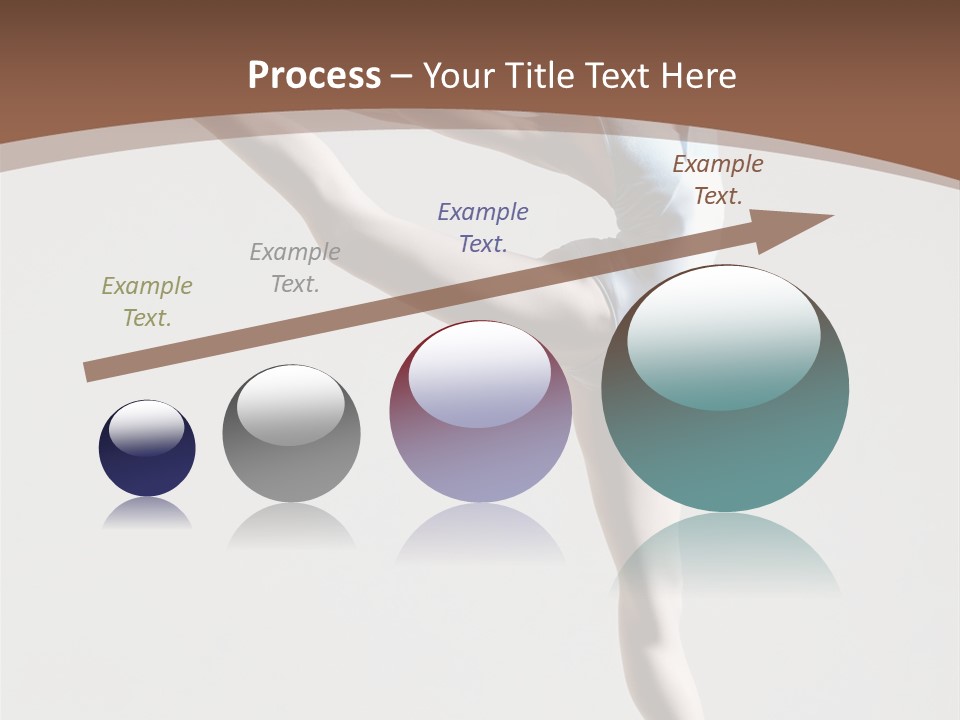 Process – Your Title Text Here

Example Text.

Example Text.

Example Text.

Example Text.